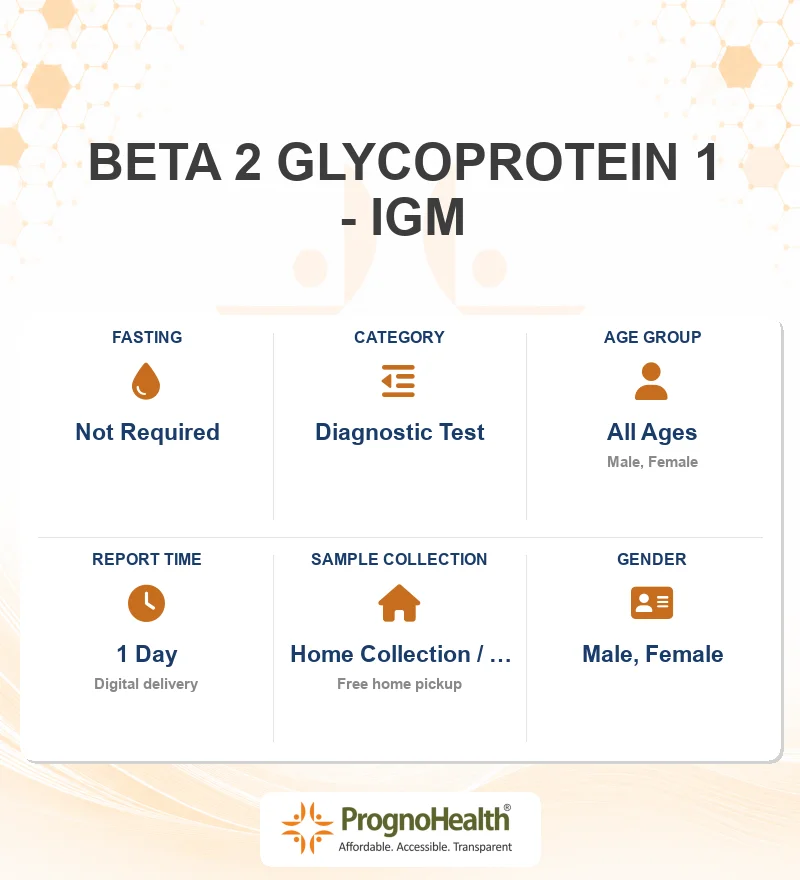 BETA 2 GLYCOPROTEIN 1 - IGM

FASTING
Not Required

CATEGORY
Diagnostic Test

AGE GROUP
All Ages
Male, Female

REPORT TIME
1 Day
Digital delivery

SAMPLE COLLECTION
Home Collection / …
Free home pickup

GENDER
Male, Female

PrognoHealth®
Affordable. Accessible. Transparent